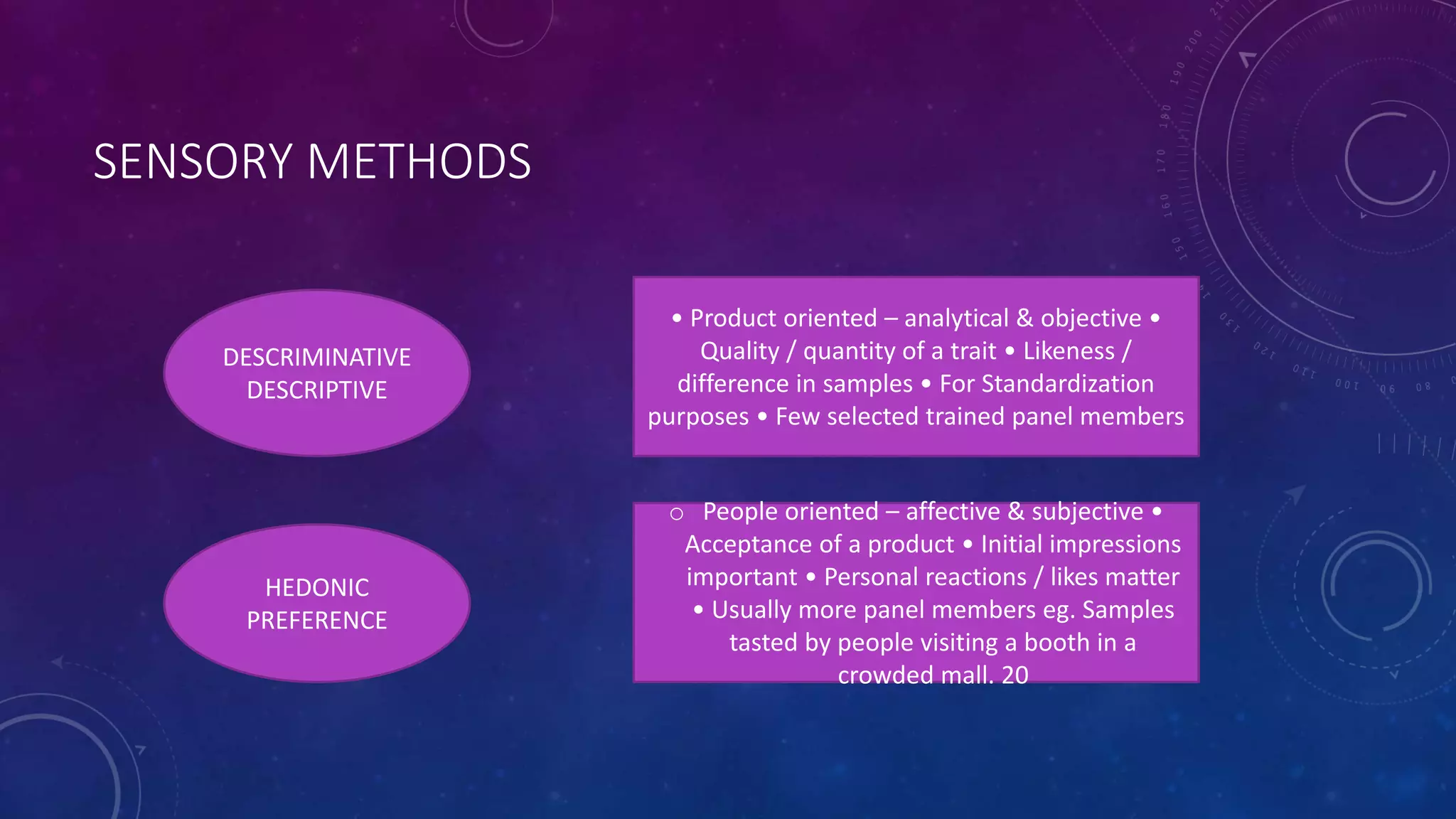 SENSORY METHODS

DESCRIMINATIVE DESCRIPTIVE

• Product oriented – analytical & objective • Quality / quantity of a trait • Likeness / difference in samples • For Standardization purposes • Few selected trained panel members

HEDONIC PREFERENCE

○ People oriented – affective & subjective • Acceptance of a product • Initial impressions important • Personal reactions / likes matter • Usually more panel members eg. Samples tasted by people visiting a booth in a crowded mall. 20